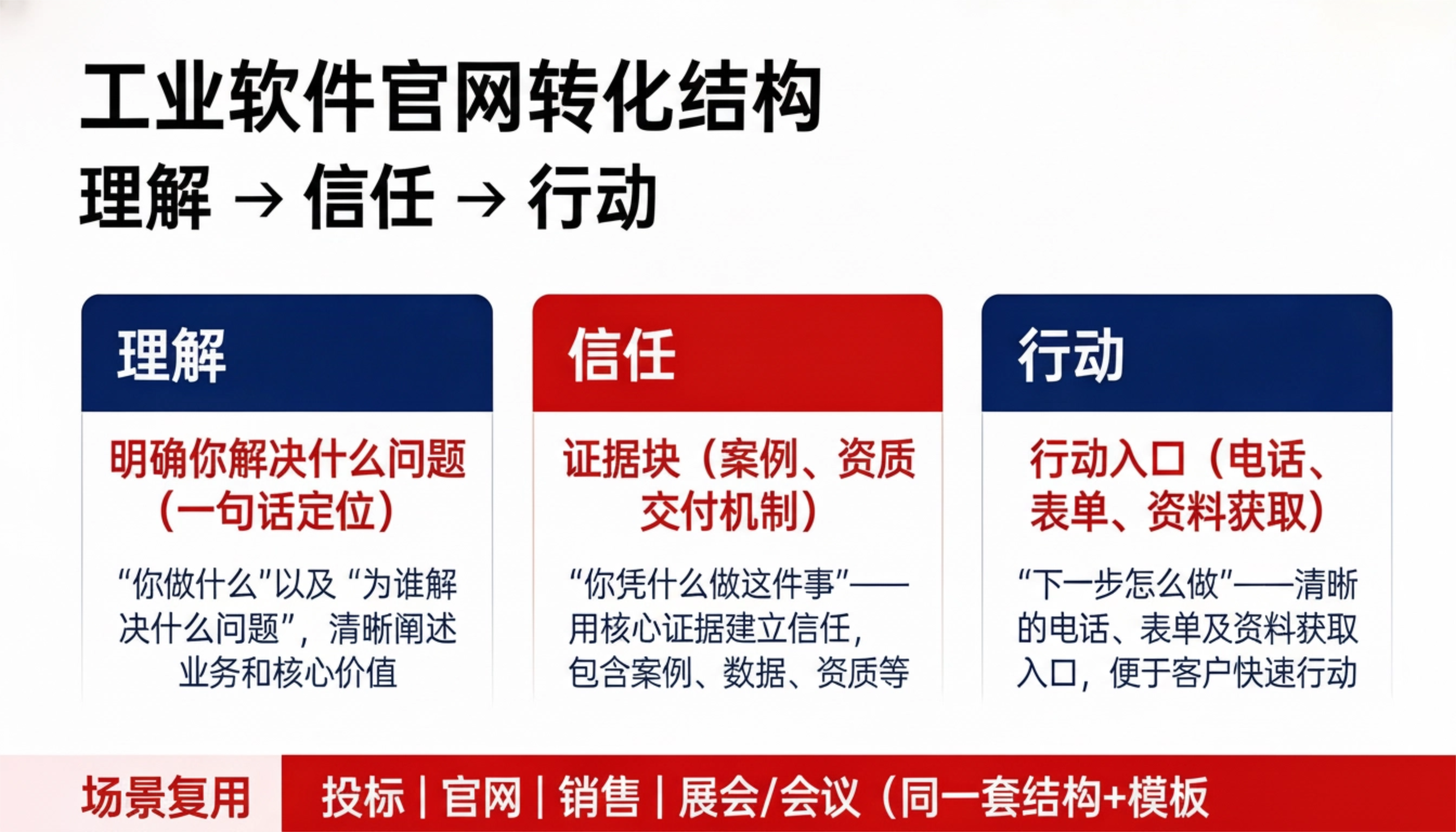 工业软件官网转化结构
理解 → 信任 → 行动

理解

明确你解决什么问题（一句话定位）

“你做什么”以及“为谁解决什么问题”，清晰阐述业务和核心价值

信任

证据块（案例、资质交付机制）

“你凭什么做这件事”——用核心证据建立信任，包含案例、数据、资质等

行动

行动入口（电话、表单、资料获取）

“下一步怎么做”——清晰的电话、表单及资料获取入口，便于客户快速行动

场景复用

投标 | 官网 | 销售 | 展会/会议（同一套结构+模板